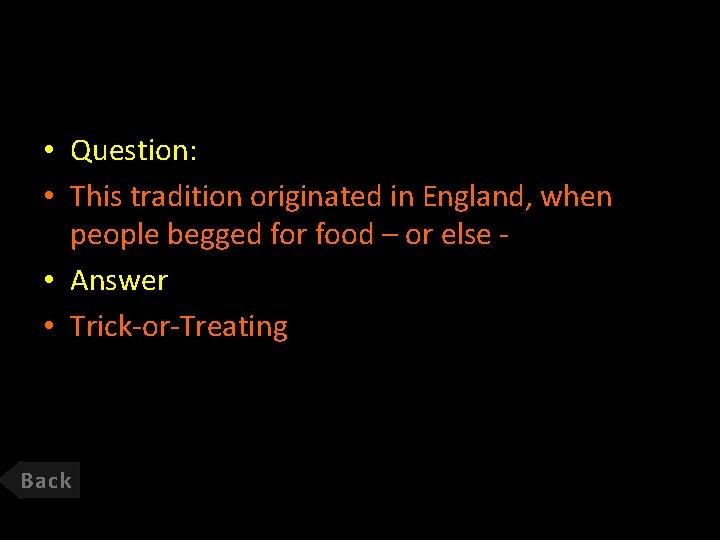 • Question:
• This tradition originated in England, when people begged for food – or else -
• Answer
• Trick-or-Treating

Back